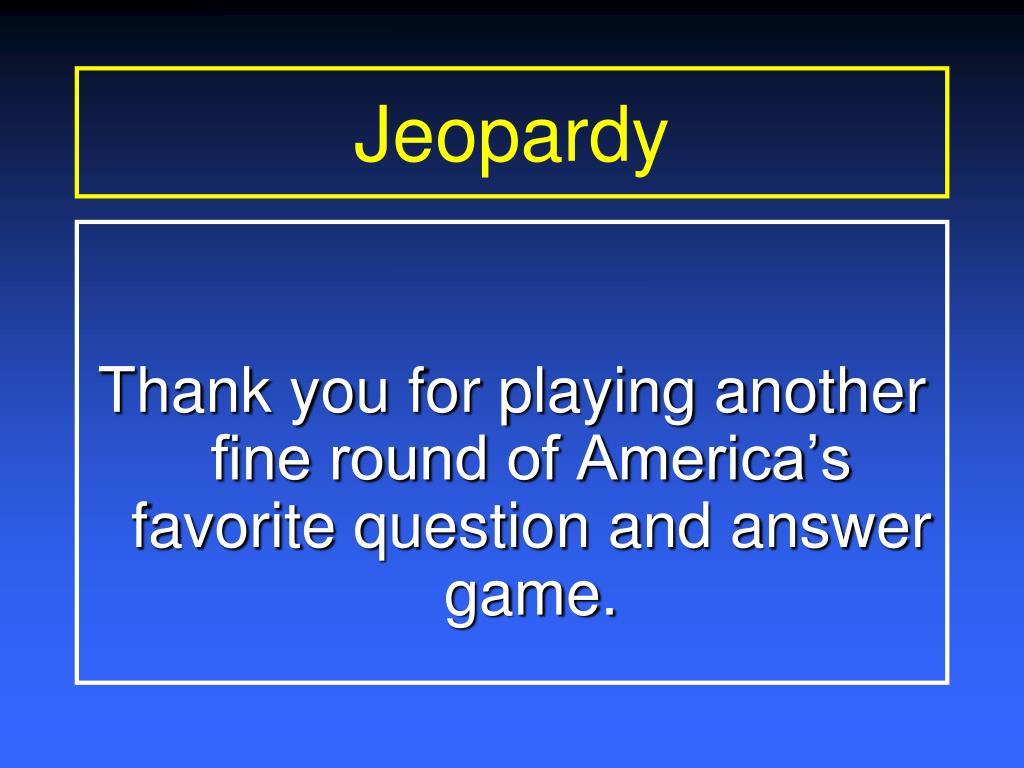 Jeopardy

Thank you for playing another fine round of America’s favorite question and answer game.